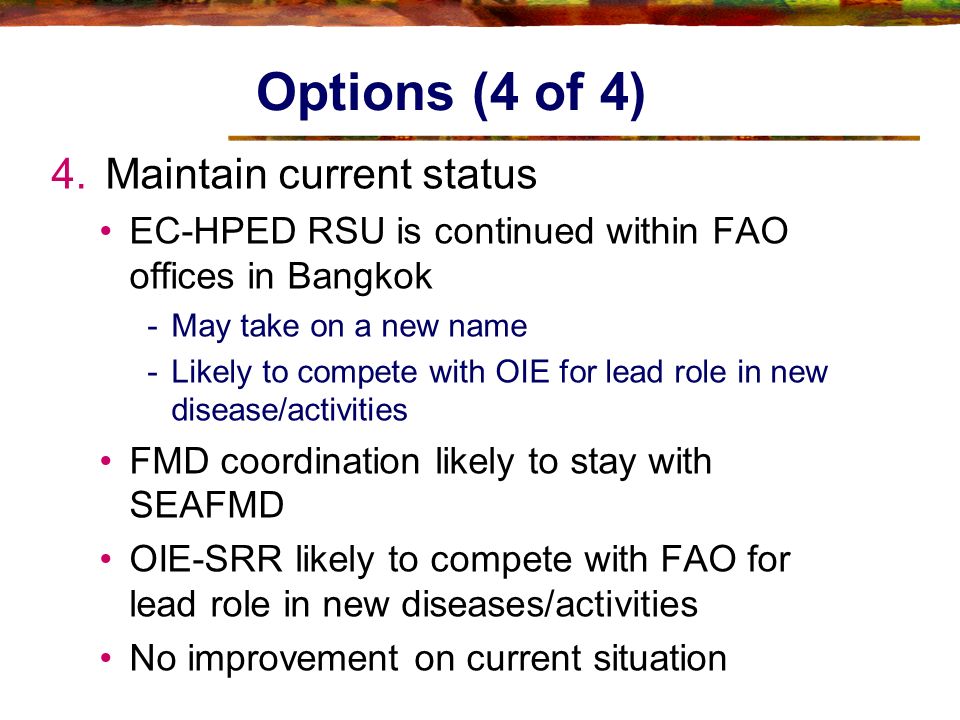 Options (4 of 4)

4. Maintain current status

• EC-HPED RSU is continued within FAO offices in Bangkok

- May take on a new name

- Likely to compete with OIE for lead role in new disease/activities

• FMD coordination likely to stay with SEAFMD

• OIE-SRR likely to compete with FAO for lead role in new diseases/activities

• No improvement on current situation